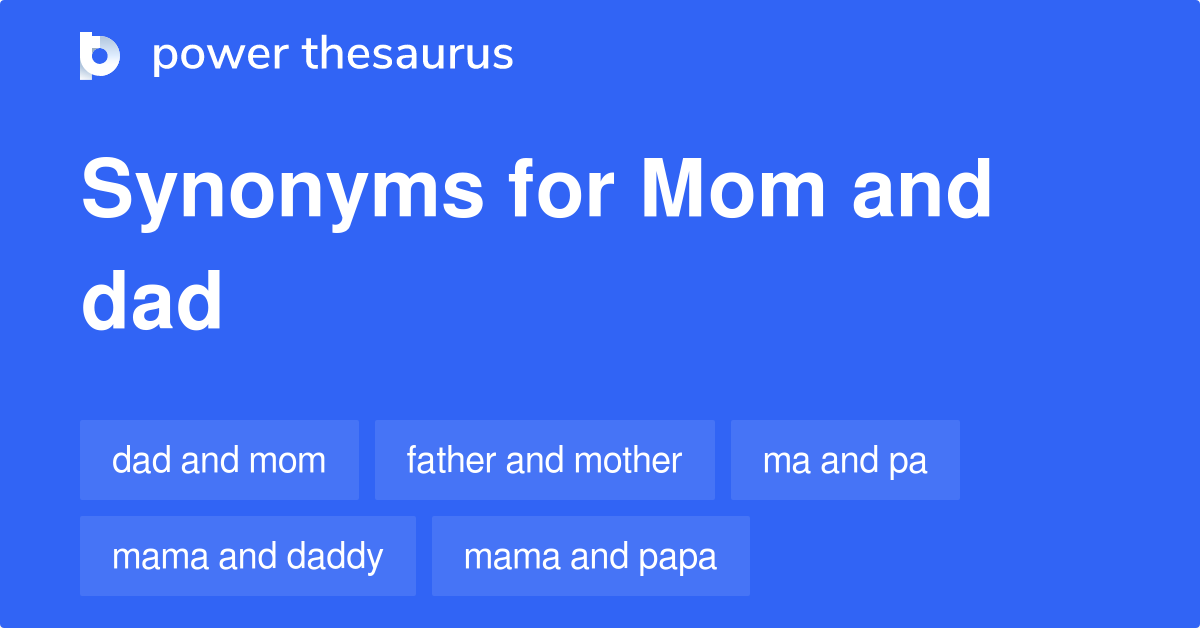 power thesaurus

Synonyms for Mom and dad

dad and mom
father and mother
ma and pa
mama and daddy
mama and papa